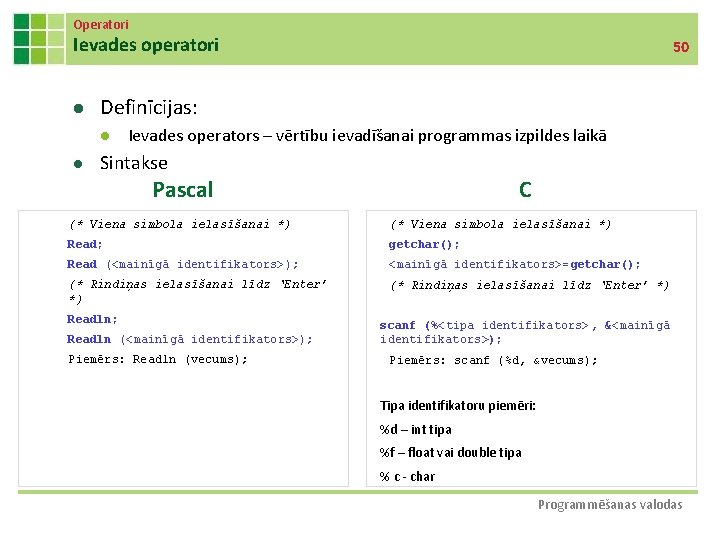 Operatori
Ievades operatori
50

- Definīcijas:
  - Ievades operators – vērtību ievadīšanai programmas izpildes laikā
- Sintakse

Pascal

(* Viena simbola ielasīšanai *)
Read;
Read (<mainīgā identifikators>);
(* Rindiņas ielasīšanai līdz 'Enter' *)
Readln;
Readln (<mainīgā identifikators>);
Piemērs: Readln (vecums);

C

(* Viena simbola ielasīšanai *)
getchar();
<mainīgā identifikators>=getchar();
(* Rindiņas ielasīšanai līdz 'Enter' *)

scanf (%<tipa identifikators>, &<mainīgā identifikators>);
Piemērs: scanf (%d, &vecums);

Tipa identifikatoru piemēri:
%d – int tipa
%f – float vai double tipa
% c - char

Programmēšanas valodas